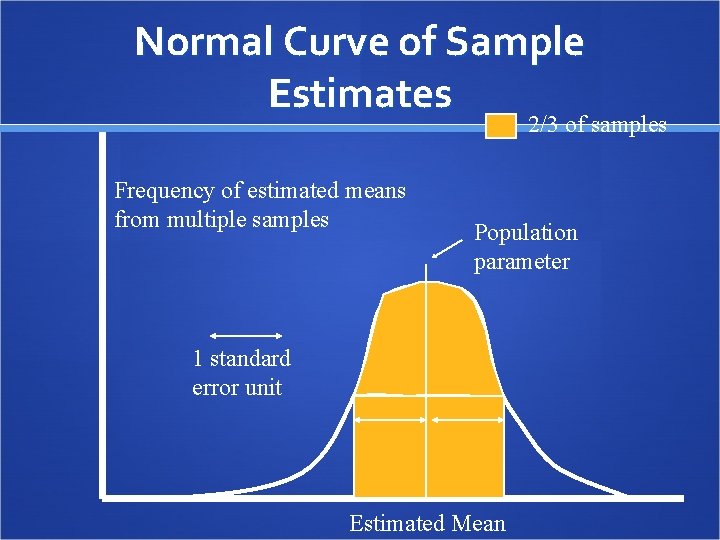 Normal Curve of Sample Estimates

2/3 of samples

Frequency of estimated means from multiple samples

Population parameter

1 standard error unit

Estimated Mean